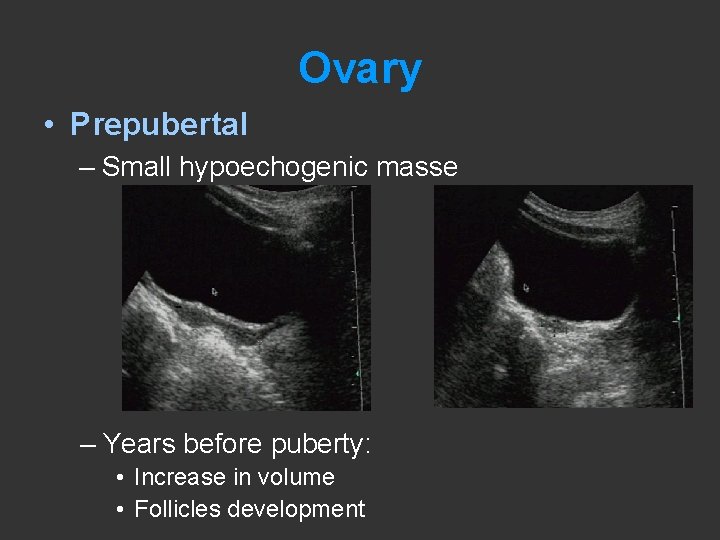 Ovary

• Prepubertal
– Small hypoechogenic masse
– Years before puberty:
• Increase in volume
• Follicles development